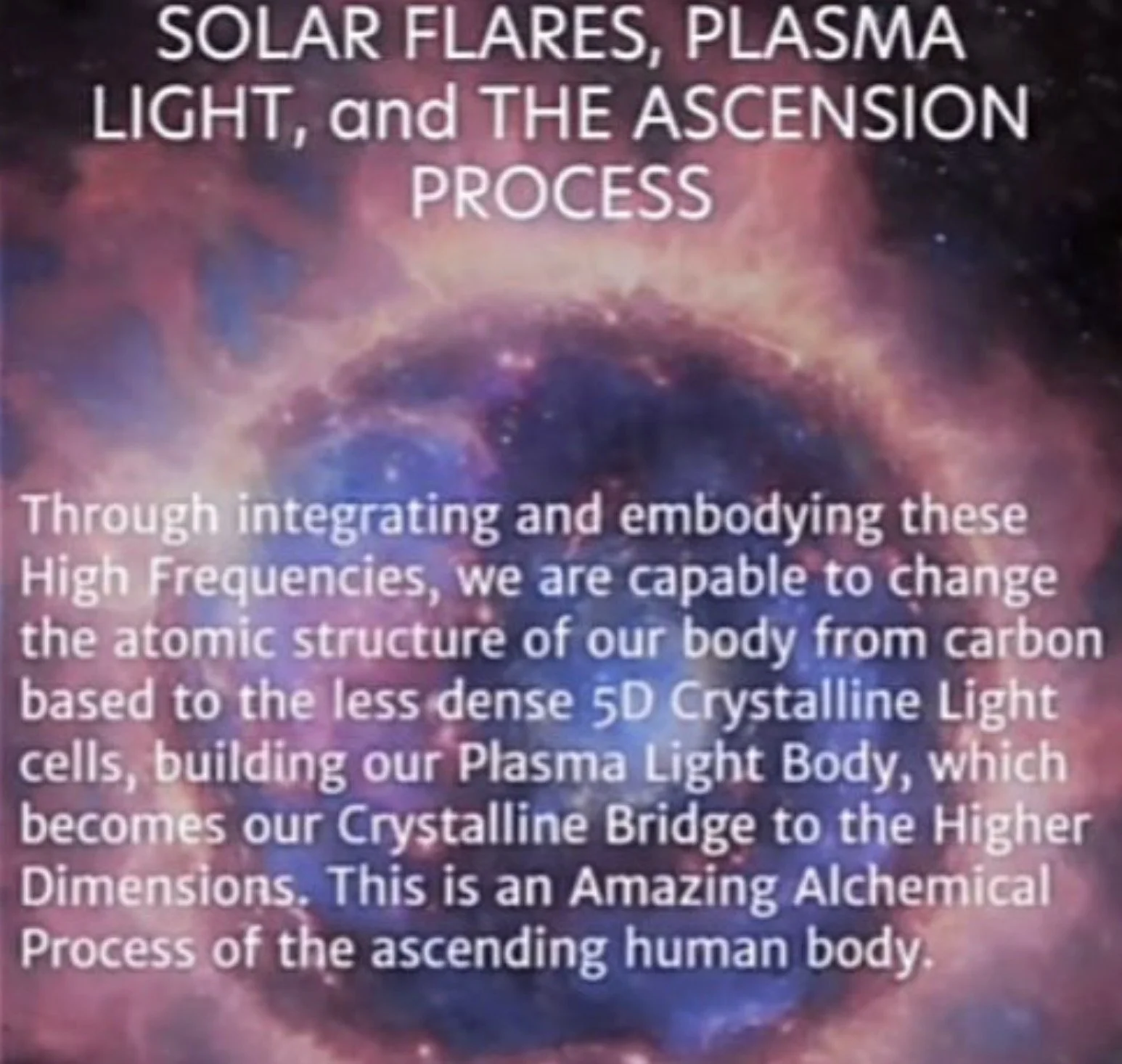 SOLAR FLARES, PLASMA LIGHT, and THE ASCENSION PROCESS

Through integrating and embodying these High Frequencies, we are capable to change the atomic structure of our body from carbon based to the less dense 5D Crystalline Light cells, building our Plasma Light Body, which becomes our Crystalline Bridge to the Higher Dimensions. This is an Amazing Alchemical Process of the ascending human body.